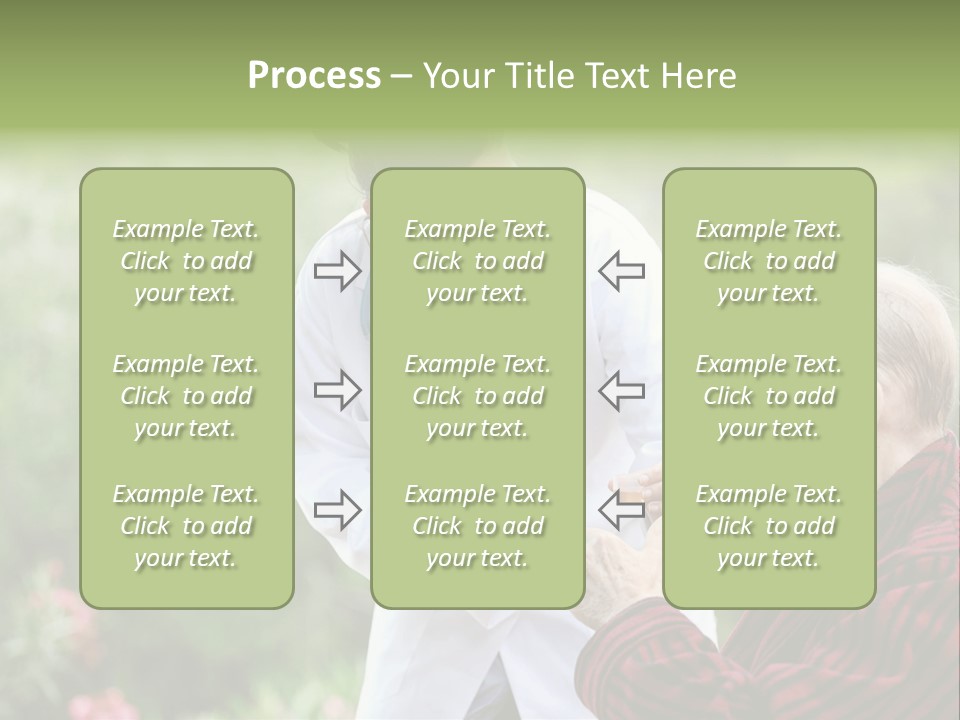 Process – Your Title Text Here

Example Text. Click to add your text.

Example Text. Click to add your text.

Example Text. Click to add your text.

Example Text. Click to add your text.

Example Text. Click to add your text.

Example Text. Click to add your text.

Example Text. Click to add your text.

Example Text. Click to add your text.

Example Text. Click to add your text.